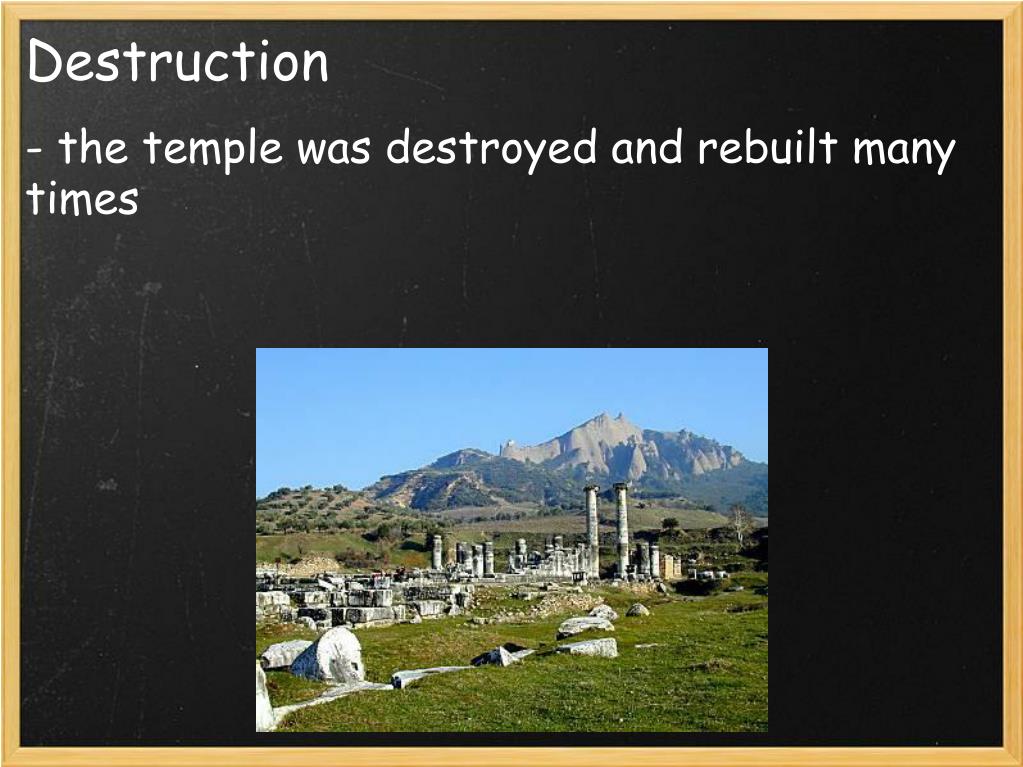 Destruction

- the temple was destroyed and rebuilt many times